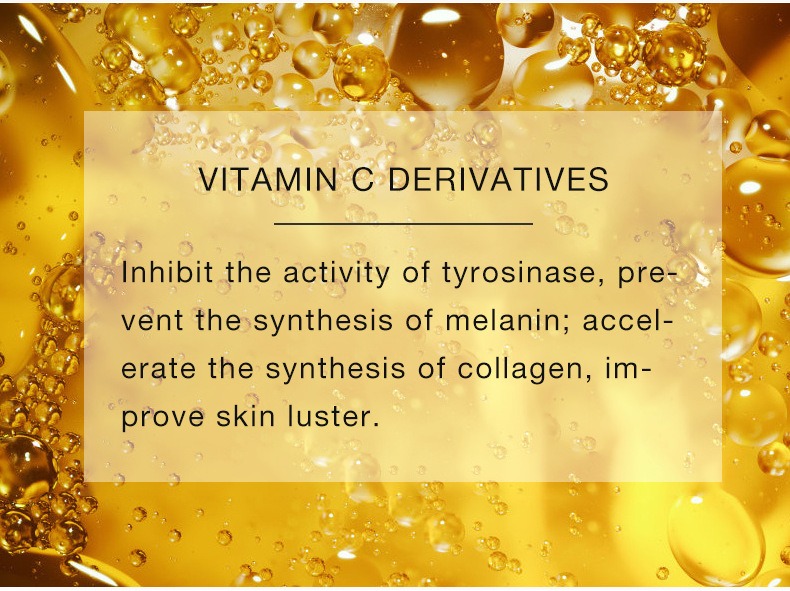 VITAMIN C DERIVATIVES

Inhibit the activity of tyrosinase, prevent the synthesis of melanin; accelerate the synthesis of collagen, improve skin luster.